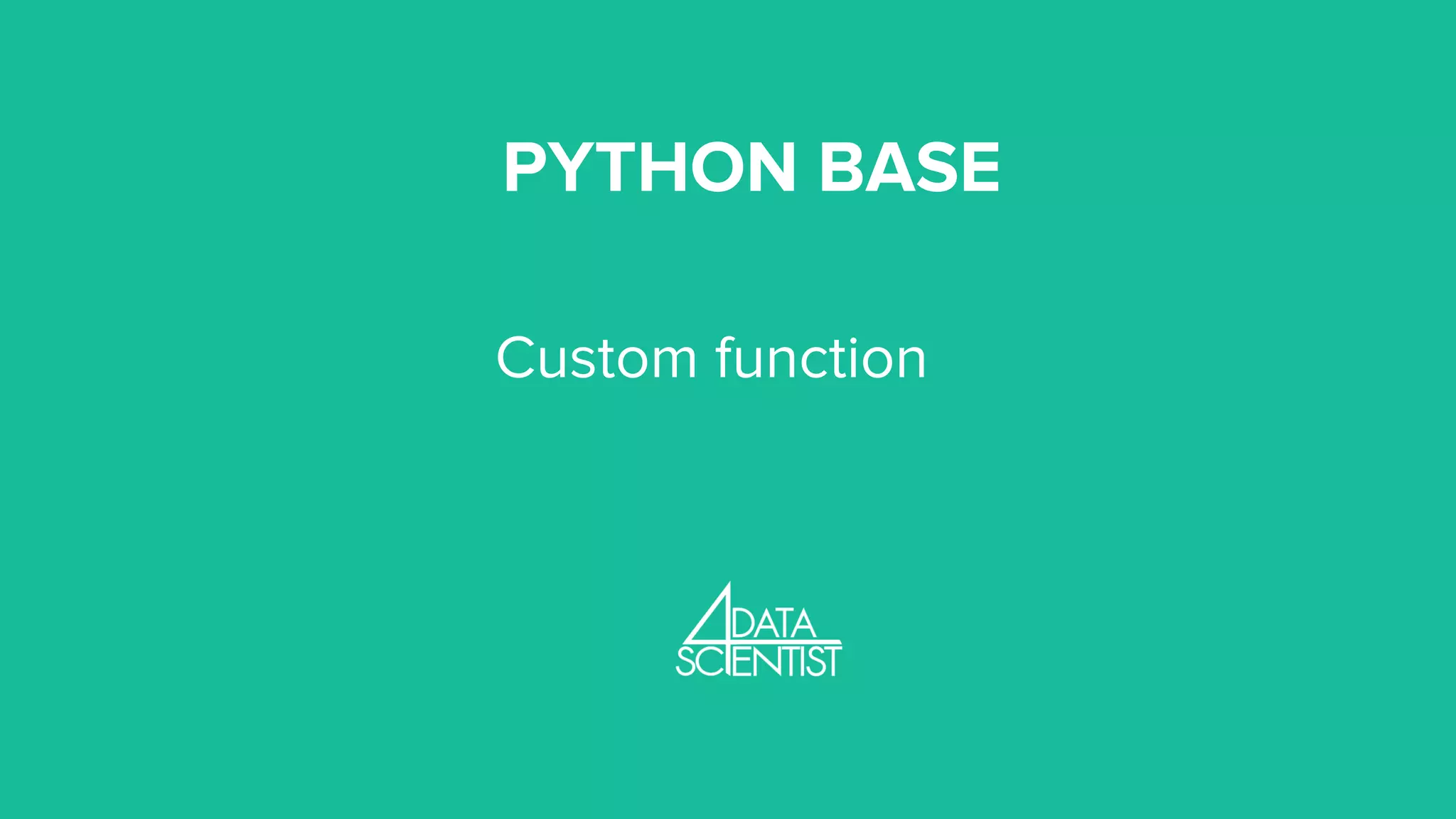 PYTHON BASE

Custom function

4DATA SCIENTIST